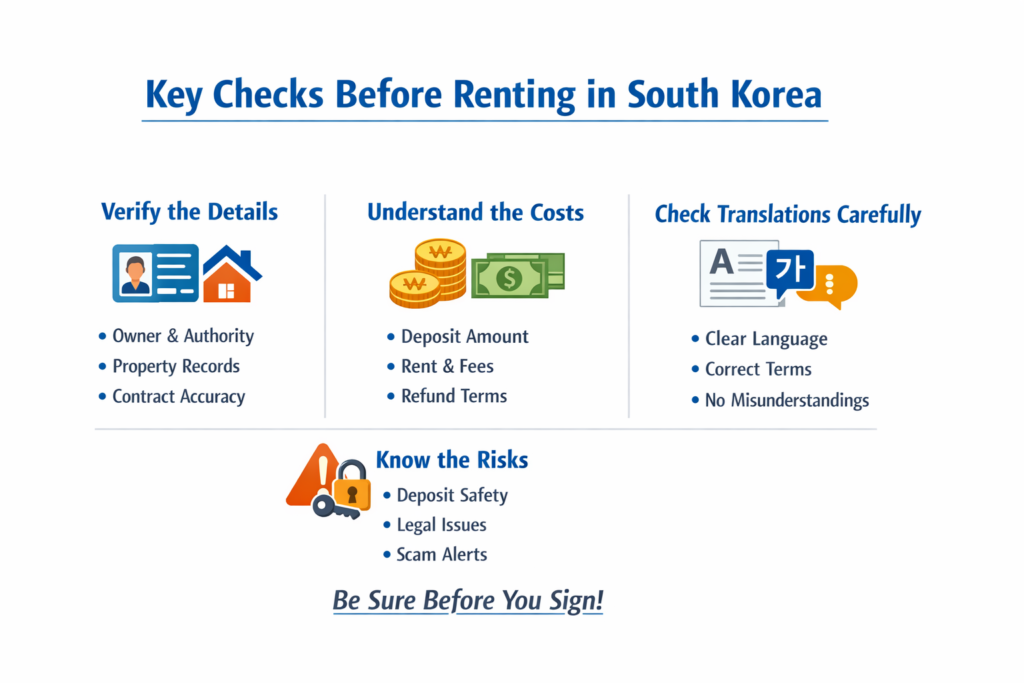 Key Checks Before Renting in South Korea

Verify the Details

• Owner & Authority
• Property Records
• Contract Accuracy

Understand the Costs

₩ ₩ $

• Deposit Amount
• Rent & Fees
• Refund Terms

Check Translations Carefully

A 가

• Clear Language
• Correct Terms
• No Misunderstandings

Know the Risks

• Deposit Safety
• Legal Issues
• Scam Alerts

Be Sure Before You Sign!